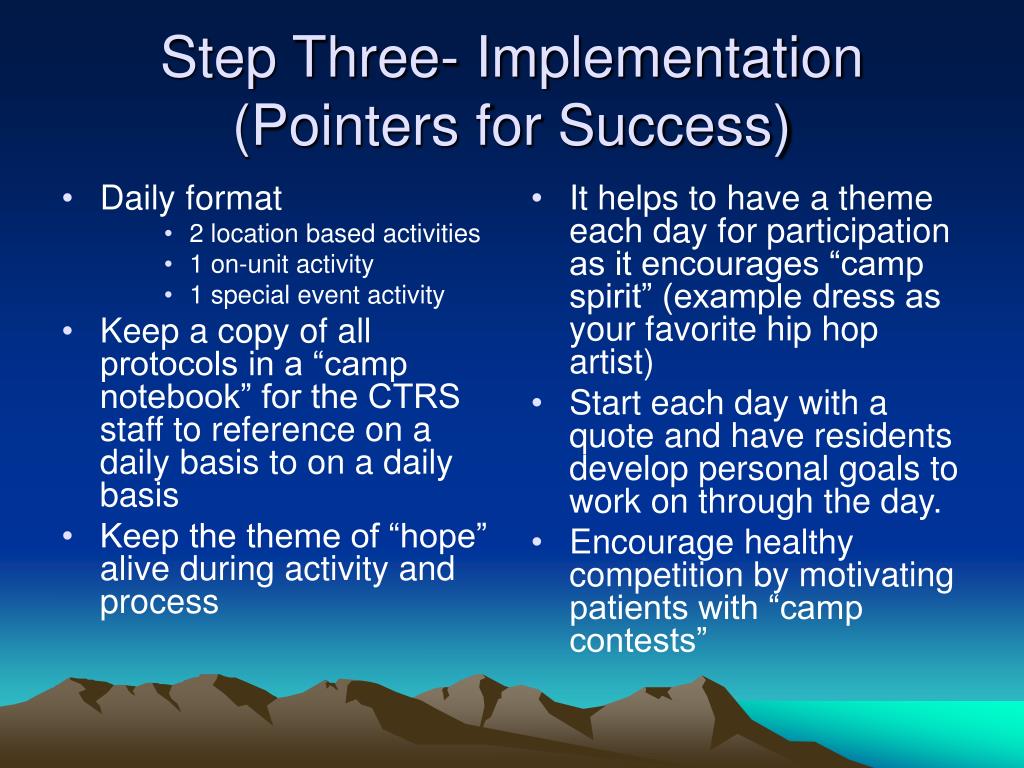 Step Three- Implementation (Pointers for Success)

• Daily format
  • 2 location based activities
  • 1 on-unit activity
  • 1 special event activity
• Keep a copy of all protocols in a “camp notebook” for the CTRS staff to reference on a daily basis to on a daily basis
• Keep the theme of “hope” alive during activity and process

• It helps to have a theme each day for participation as it encourages “camp spirit” (example dress as your favorite hip hop artist)
• Start each day with a quote and have residents develop personal goals to work on through the day.
• Encourage healthy competition by motivating patients with “camp contests”